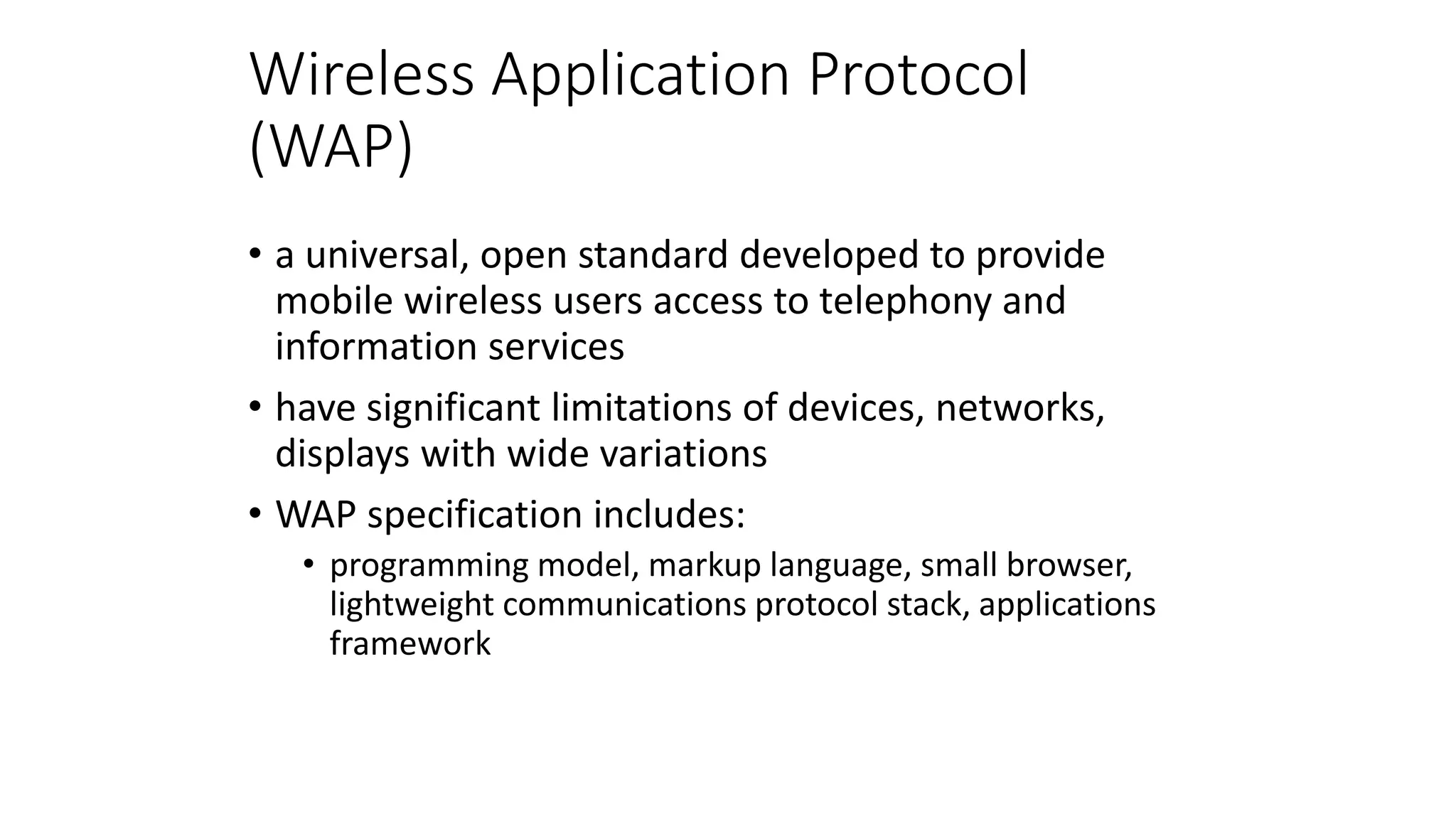 Wireless Application Protocol (WAP)

• a universal, open standard developed to provide mobile wireless users access to telephony and information services

• have significant limitations of devices, networks, displays with wide variations

• WAP specification includes:

• programming model, markup language, small browser, lightweight communications protocol stack, applications framework